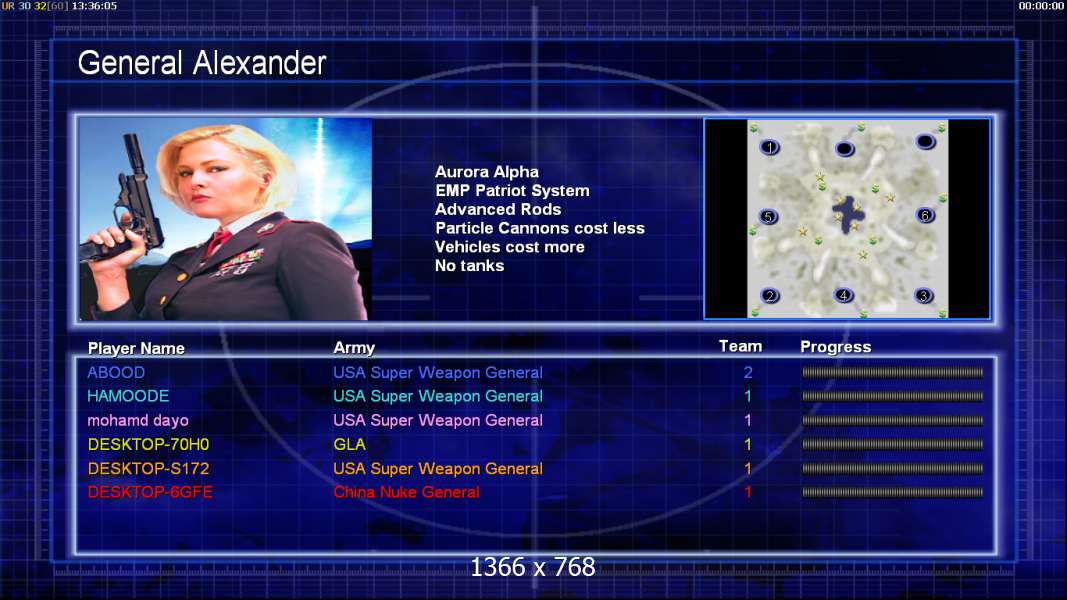 UR 30 32[60] 13:36:05

00:00:00

General Alexander

Aurora Alpha
EMP Patriot System
Advanced Rods
Particle Cannons cost less
Vehicles cost more
No tanks

1
5
6
2
4
3

| Player Name | Army | Team | Progress |
|---|---|---|---|
| ABOOD | USA Super Weapon General | 2 | |
| HAMOODE | USA Super Weapon General | 1 | |
| mohamd dayo | USA Super Weapon General | 1 | |
| DESKTOP-70H0 | GLA | 1 | |
| DESKTOP-S172 | USA Super Weapon General | 1 | |
| DESKTOP-6GFE | China Nuke General | 1 | |

1366 x 768